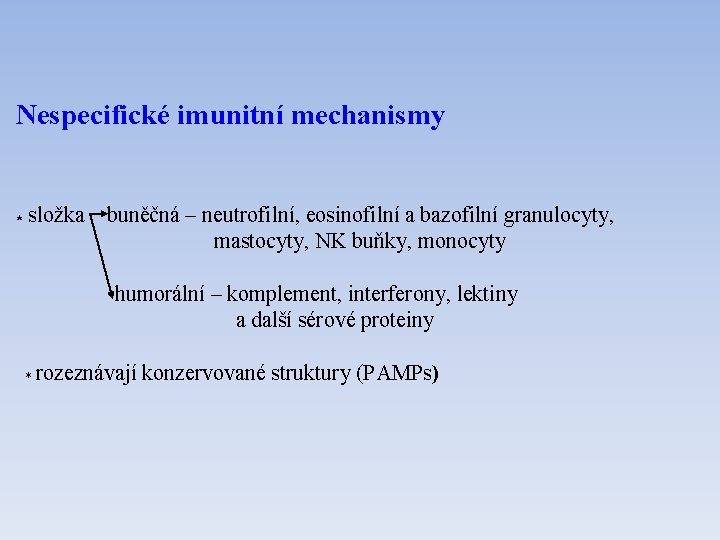 Nespecifické imunitní mechanismy

* složka buněčná – neutrofilní, eosinofilní a bazofilní granulocyty, mastocyty, NK buňky, monocyty

humorální – komplement, interferony, lektiny a další sérové proteiny

* rozeznávají konzervované struktury (PAMPs)